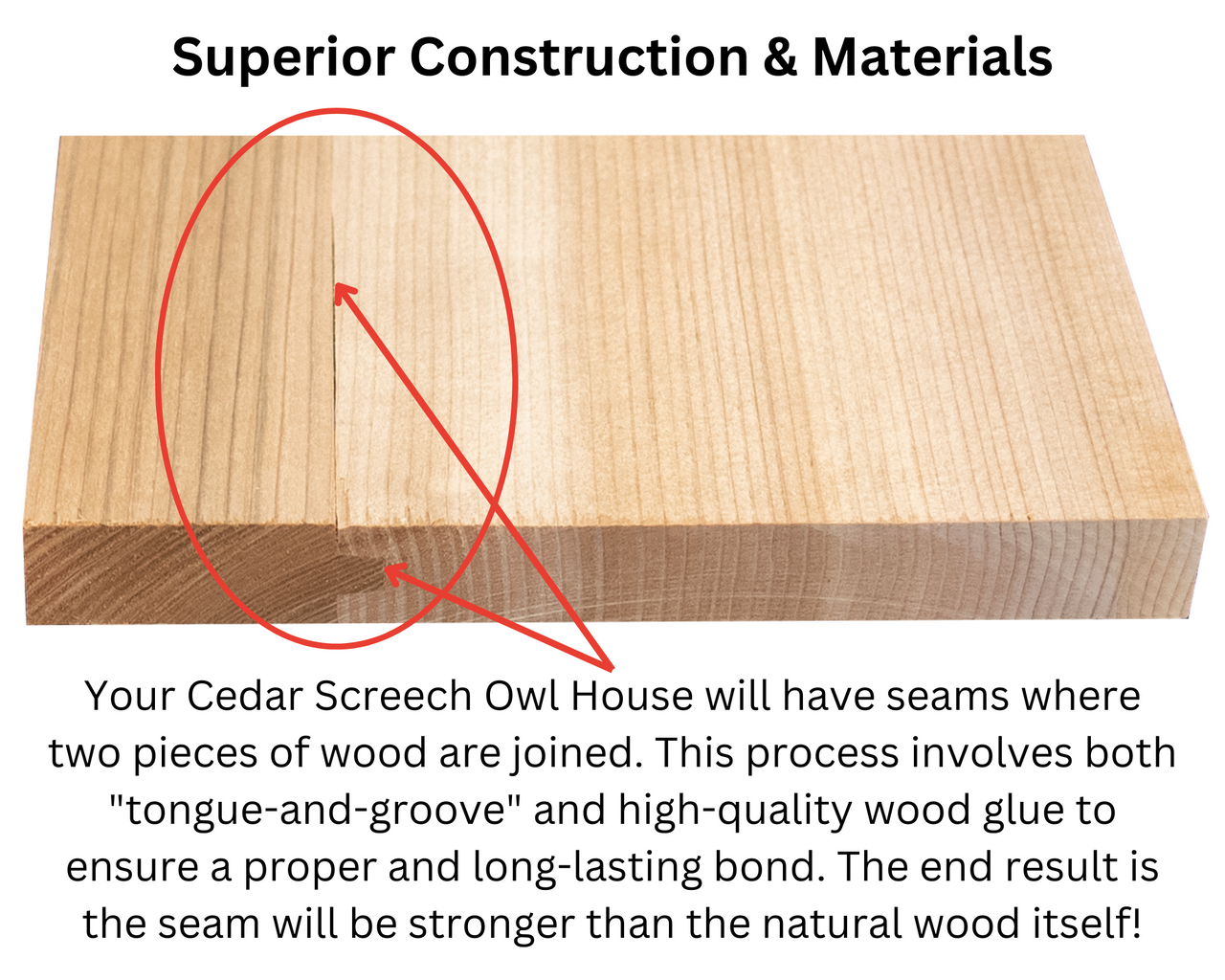 Superior Construction & Materials

Your Cedar Screech Owl House will have seams where two pieces of wood are joined. This process involves both "tongue-and-groove" and high-quality wood glue to ensure a proper and long-lasting bond. The end result is the seam will be stronger than the natural wood itself!